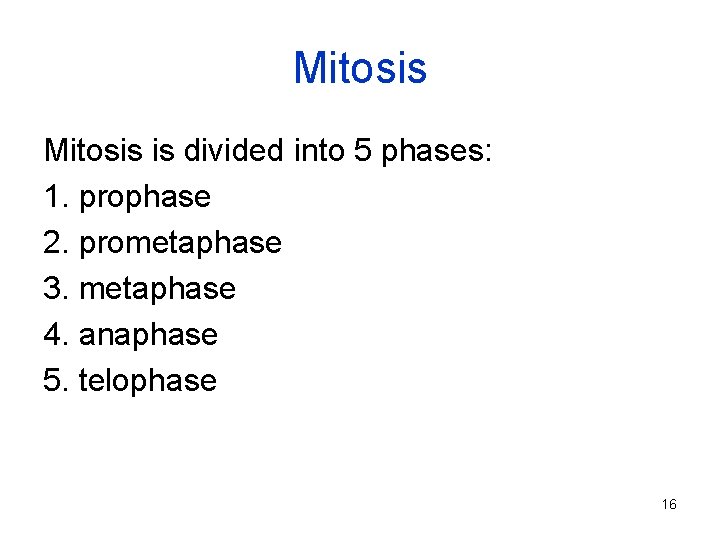 Mitosis

Mitosis is divided into 5 phases:
1. prophase
2. prometaphase
3. metaphase
4. anaphase
5. telophase

16